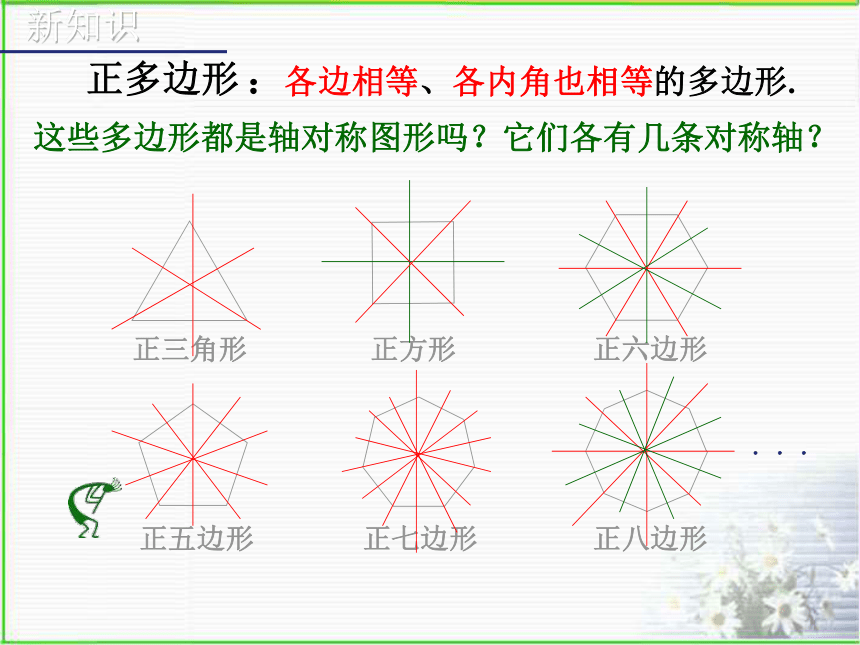 新知识

正多边形：各边相等、各内角也相等的多边形.

这些多边形都是轴对称图形吗？它们各有几条对称轴？

正三角形

正方形

正六边形

正五边形

正七边形

正八边形

. . .